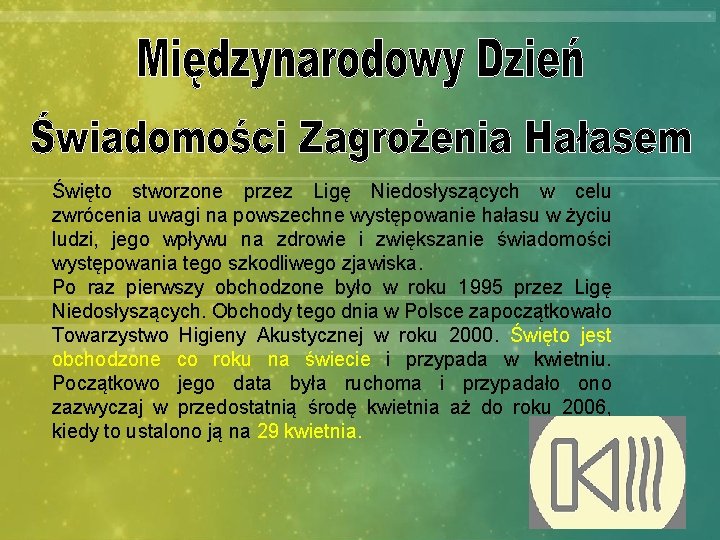 Międzynarodowy Dzień Świadomości Zagrożenia Hałasem

Święto stworzone przez Ligę Niedosłyszących w celu zwrócenia uwagi na powszechne występowanie hałasu w życiu ludzi, jego wpływu na zdrowie i zwiększanie świadomości występowania tego szkodliwego zjawiska.
Po raz pierwszy obchodzone było w roku 1995 przez Ligę Niedosłyszących. Obchody tego dnia w Polsce zapoczątkowało Towarzystwo Higieny Akustycznej w roku 2000. Święto jest obchodzone co roku na świecie i przypada w kwietniu. Początkowo jego data była ruchoma i przypadało ono zazwyczaj w przedostatnią środę kwietnia aż do roku 2006, kiedy to ustalono ją na 29 kwietnia.